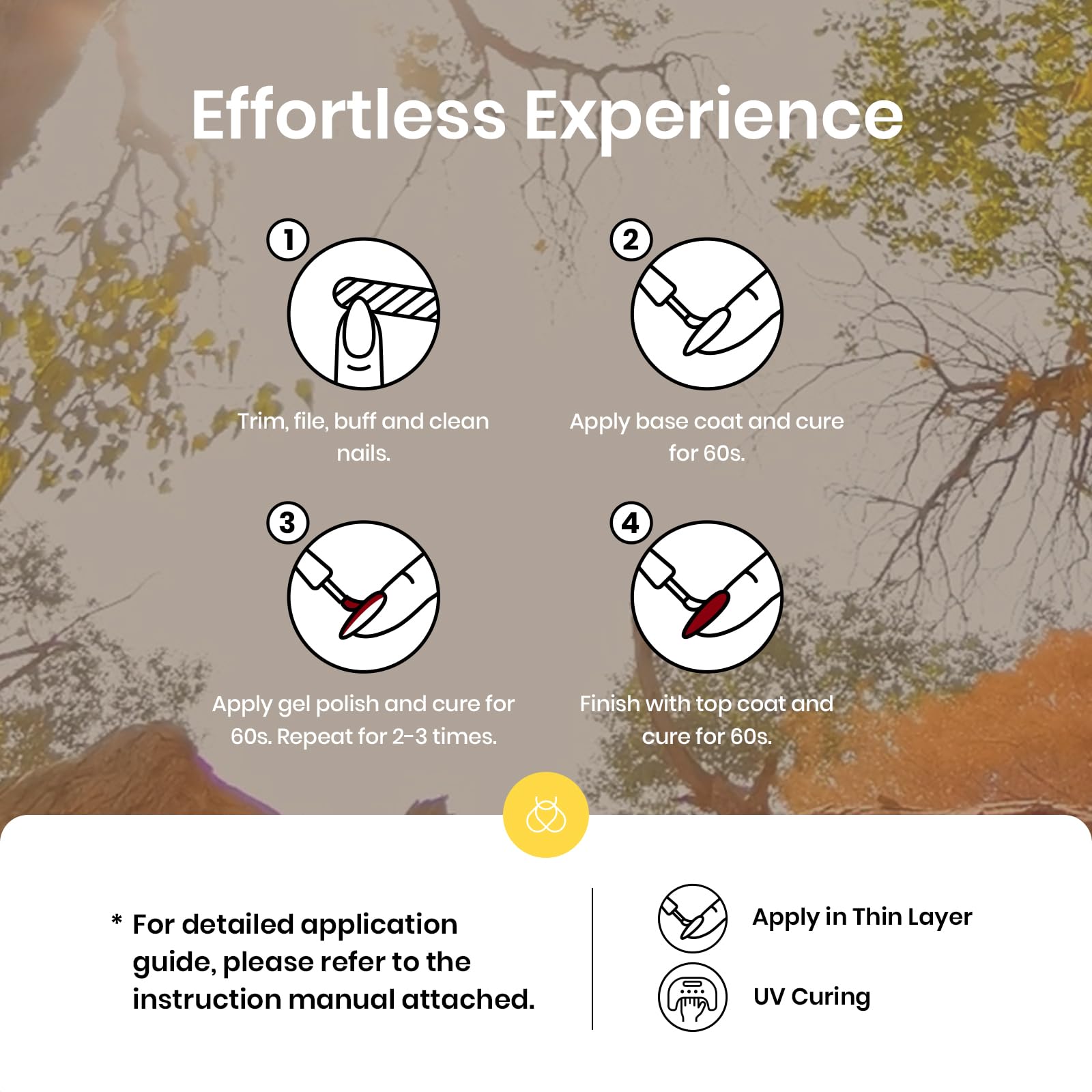 Effortless Experience

1

Trim, file, buff and clean nails.

2

Apply base coat and cure for 60s.

3

Apply gel polish and cure for 60s. Repeat for 2-3 times.

4

Finish with top coat and cure for 60s.

* For detailed application guide, please refer to the instruction manual attached.

Apply in Thin Layer

UV Curing